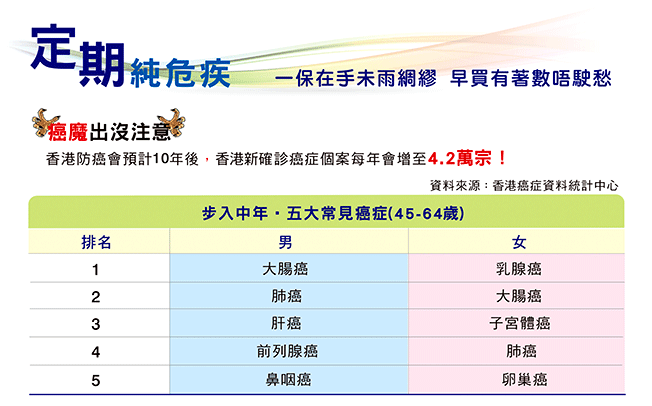 定期純危疾 一保在手未雨綢繆 早買有著數唔駛愁

癌魔出沒注意

香港防癌會預計10年後，香港新確診癌症個案每年會增至4.2萬宗！

資料來源：香港癌症資料統計中心

步入中年・五大常見癌症(45-64歲)

| 排名 | 男 | 女 |
|---|---|---|
| 1 | 大腸癌 | 乳腺癌 |
| 2 | 肺癌 | 大腸癌 |
| 3 | 肝癌 | 子宮體癌 |
| 4 | 前列腺癌 | 肺癌 |
| 5 | 鼻咽癌 | 卵巢癌 |